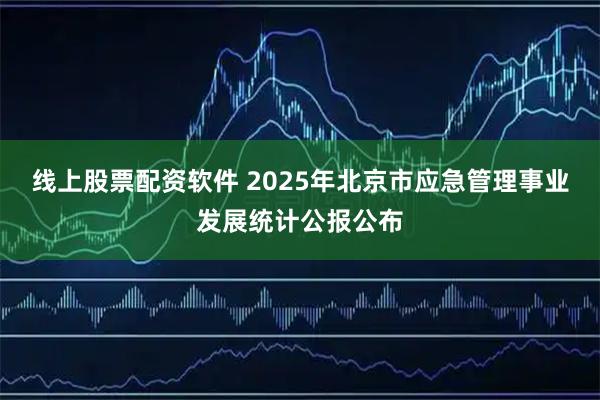 线上股票配资软件 2025年北京市应急管理事业发展统计公报公布